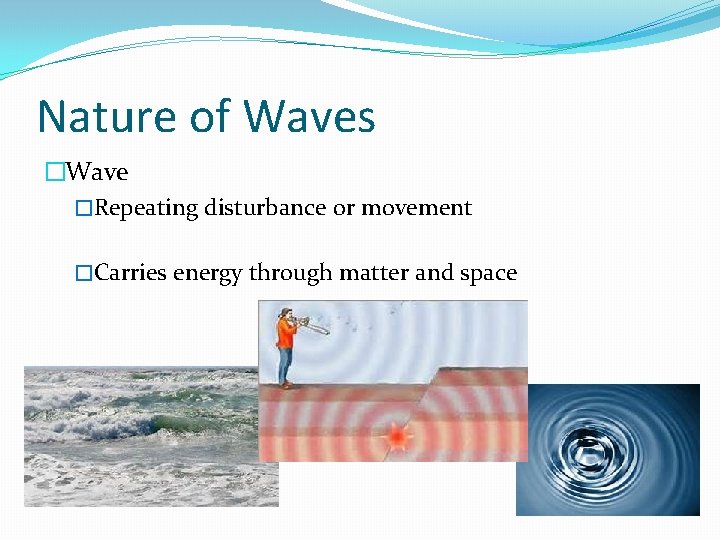 Nature of Waves

□Wave

□Repeating disturbance or movement

□Carries energy through matter and space